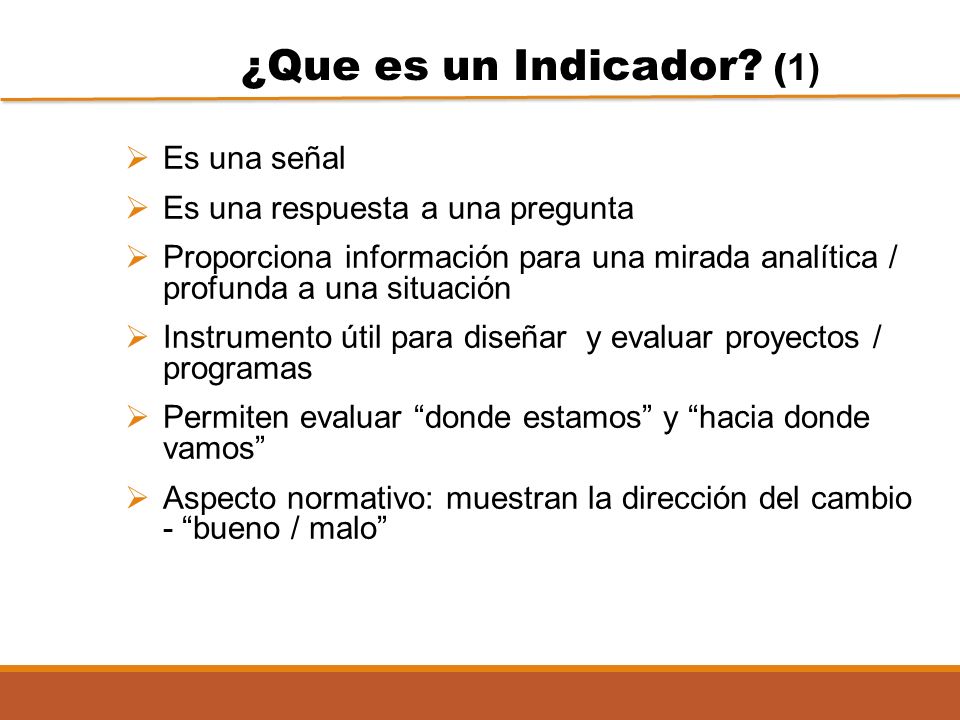 ¿Que es un Indicador? (1)

➢ Es una señal

➢ Es una respuesta a una pregunta

➢ Proporciona información para una mirada analítica / profunda a una situación

➢ Instrumento útil para diseñar y evaluar proyectos / programas

➢ Permiten evaluar “donde estamos” y “hacia donde vamos”

➢ Aspecto normativo: muestran la dirección del cambio - “bueno / malo”